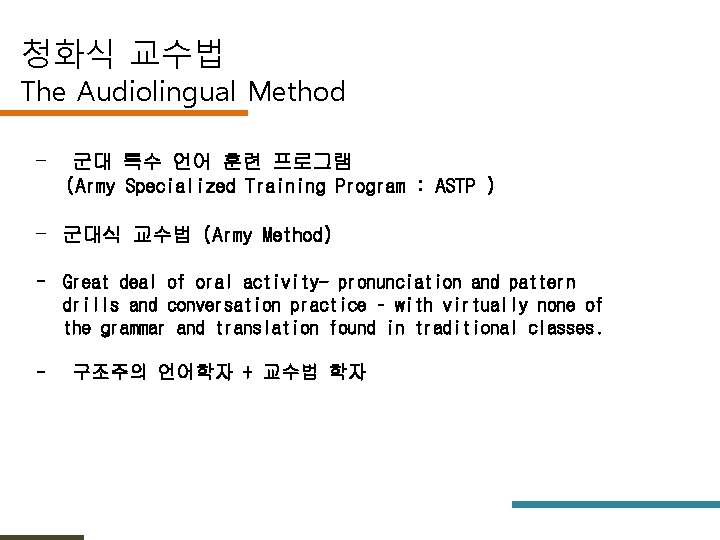 청화식 교수법
The Audiolingual Method

- 군대 특수 언어 훈련 프로그램 (Army Specialized Training Program : ASTP )

- 군대식 교수법 (Army Method)

- Great deal of oral activity- pronunciation and pattern drills and conversation practice – with virtually none of the grammar and translation found in traditional classes.

- 구조주의 언어학자 + 교수법 학자